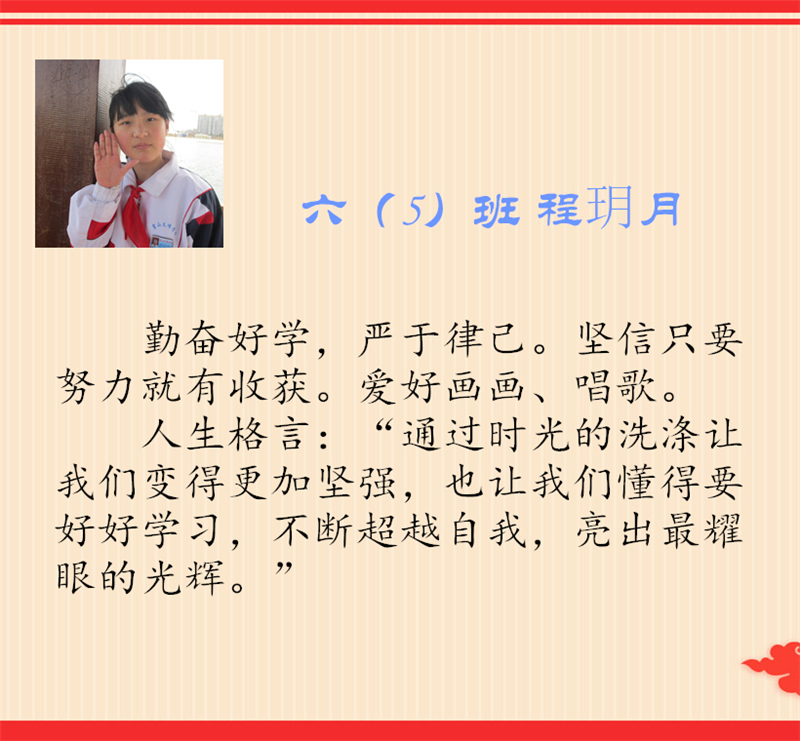 六（5）班 程玥月

勤奋好学，严于律己。坚信只要努力就有收获。爱好画画、唱歌。

人生格言：“通过时光的洗涤让我们变得更加坚强，也让我们懂得要好好学习，不断超越自我，亮出最耀眼的光辉。”